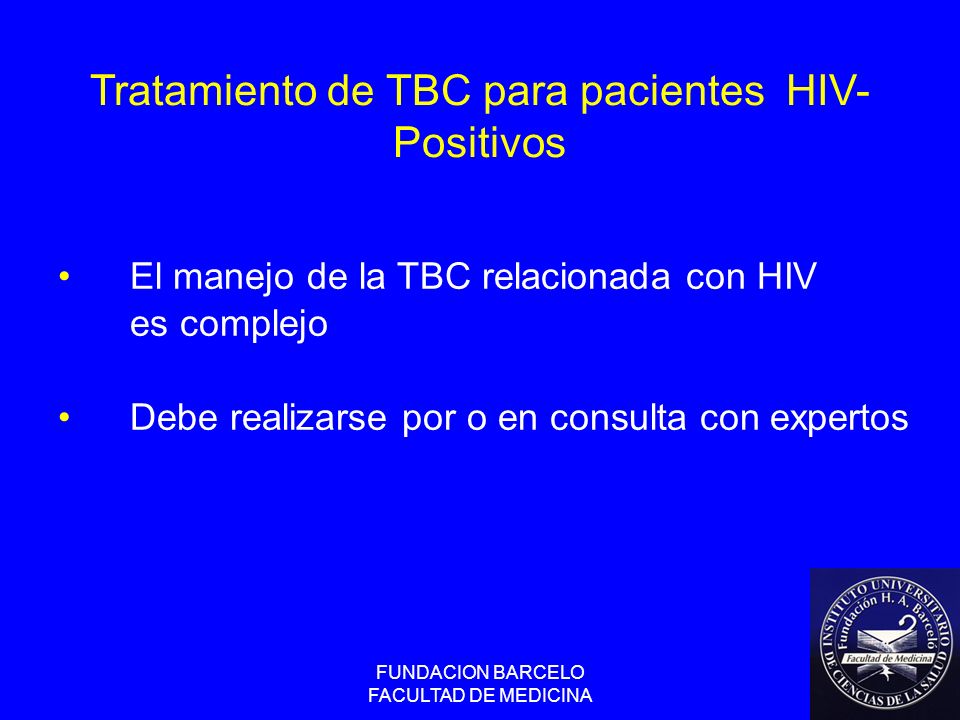 Tratamiento de TBC para pacientes HIV-Positivos

• El manejo de la TBC relacionada con HIV es complejo

• Debe realizarse por o en consulta con expertos

FUNDACION BARCELO
FACULTAD DE MEDICINA

INSTITUTO UNIVERSITARIO DE CIENCIAS DE LA SALUD
Fundación H. A. Barceló
Facultad de Medicina